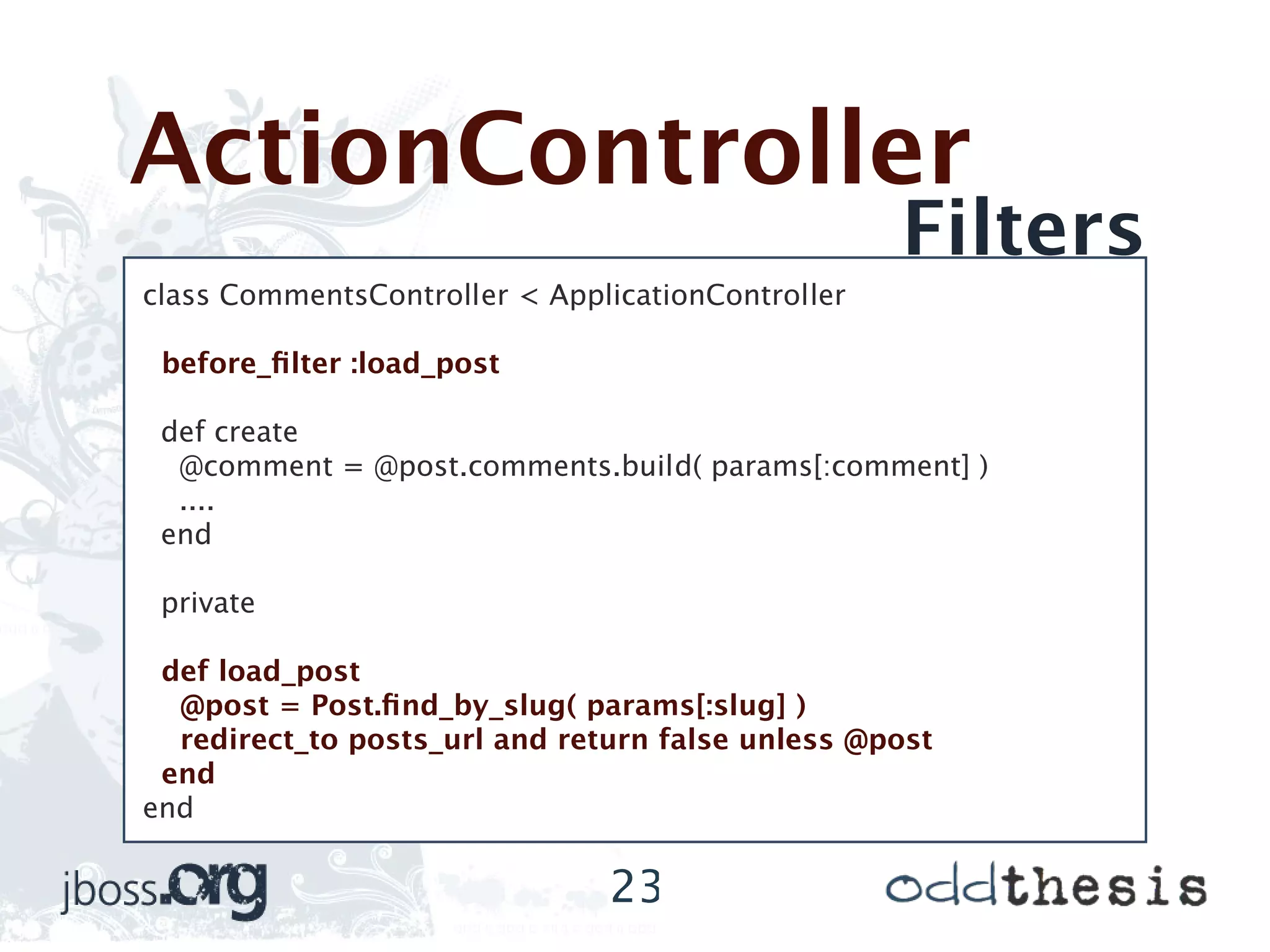 ActionController
Filters

class CommentsController < ApplicationController

before_filter :load_post

def create
@comment = @post.comments.build( params[:comment] )
....
end

private

def load_post
@post = Post.find_by_slug( params[:slug] )
redirect_to posts_url and return false unless @post
end
end

jboss.org 23 oddthesis